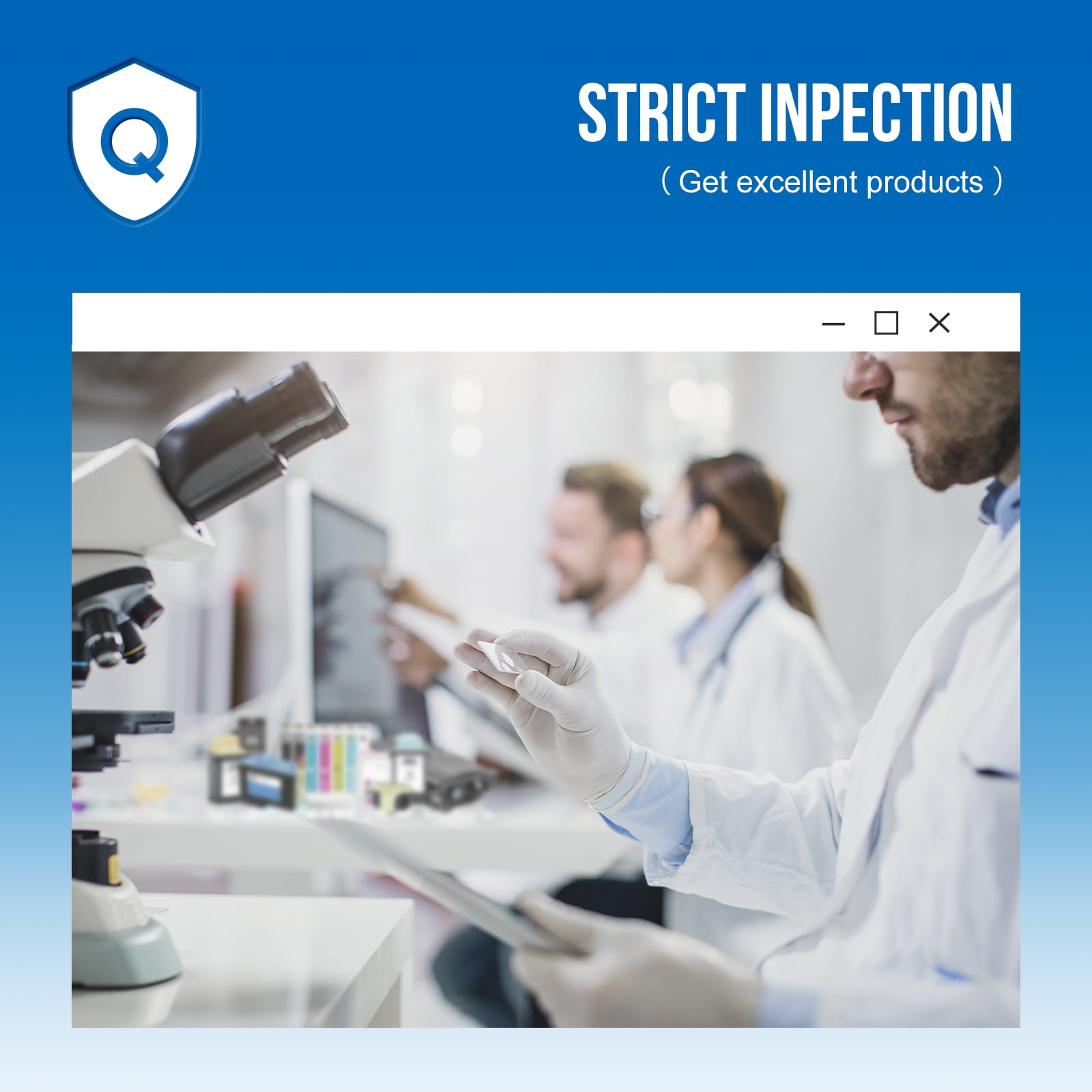 Q

STRICT INPECTION

( Get excellent products )